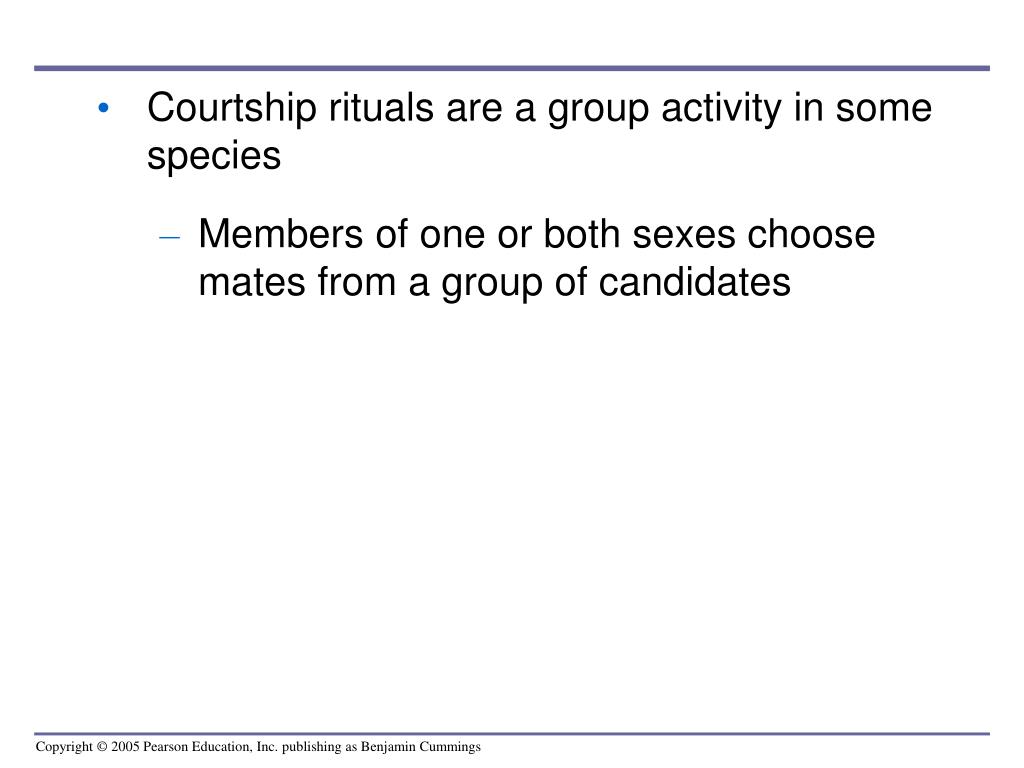 • Courtship rituals are a group activity in some species

– Members of one or both sexes choose mates from a group of candidates

Copyright © 2005 Pearson Education, Inc. publishing as Benjamin Cummings